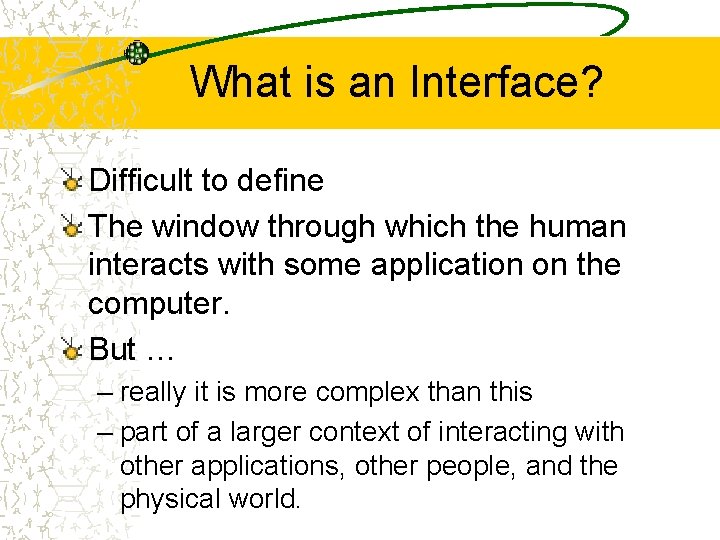 What is an Interface?

Difficult to define

The window through which the human interacts with some application on the computer.

But …

– really it is more complex than this

– part of a larger context of interacting with other applications, other people, and the physical world.